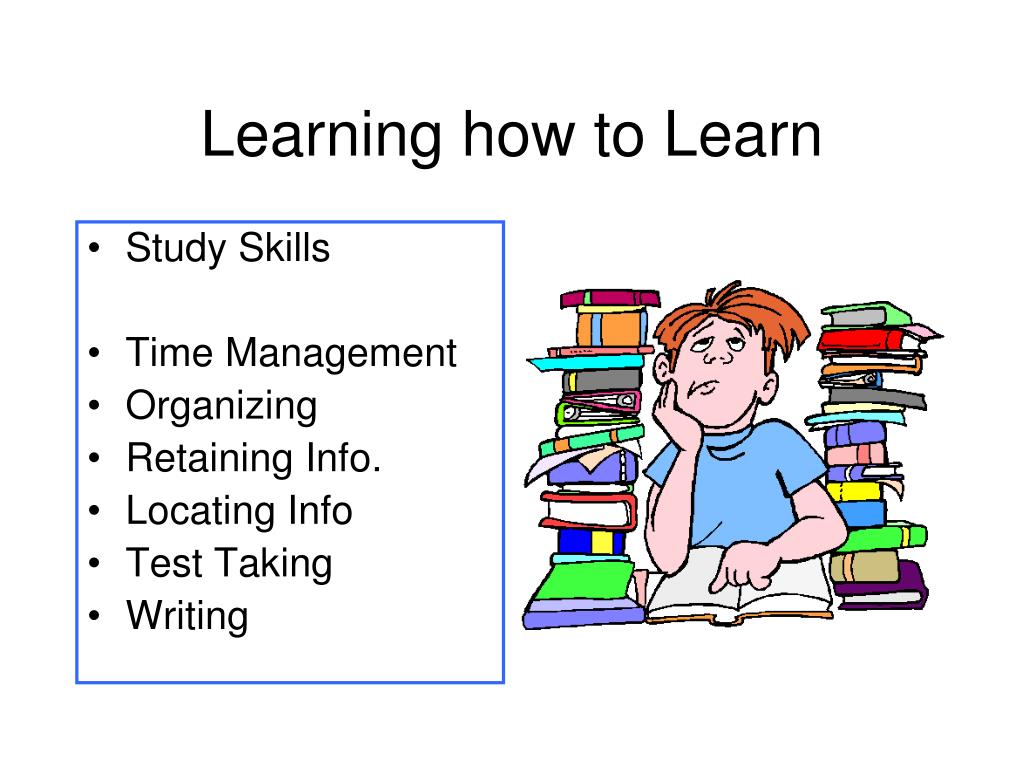 Learning how to Learn

• Study Skills

• Time Management
• Organizing
• Retaining Info.
• Locating Info
• Test Taking
• Writing